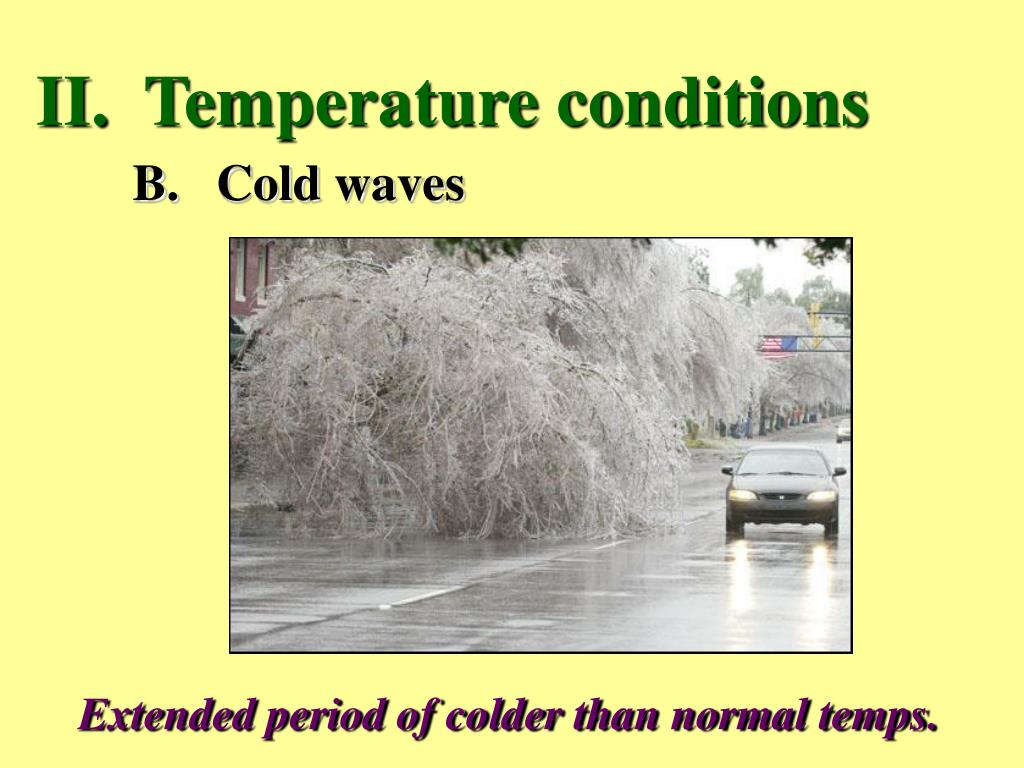 II. Temperature conditions

B. Cold waves

Extended period of colder than normal temps.